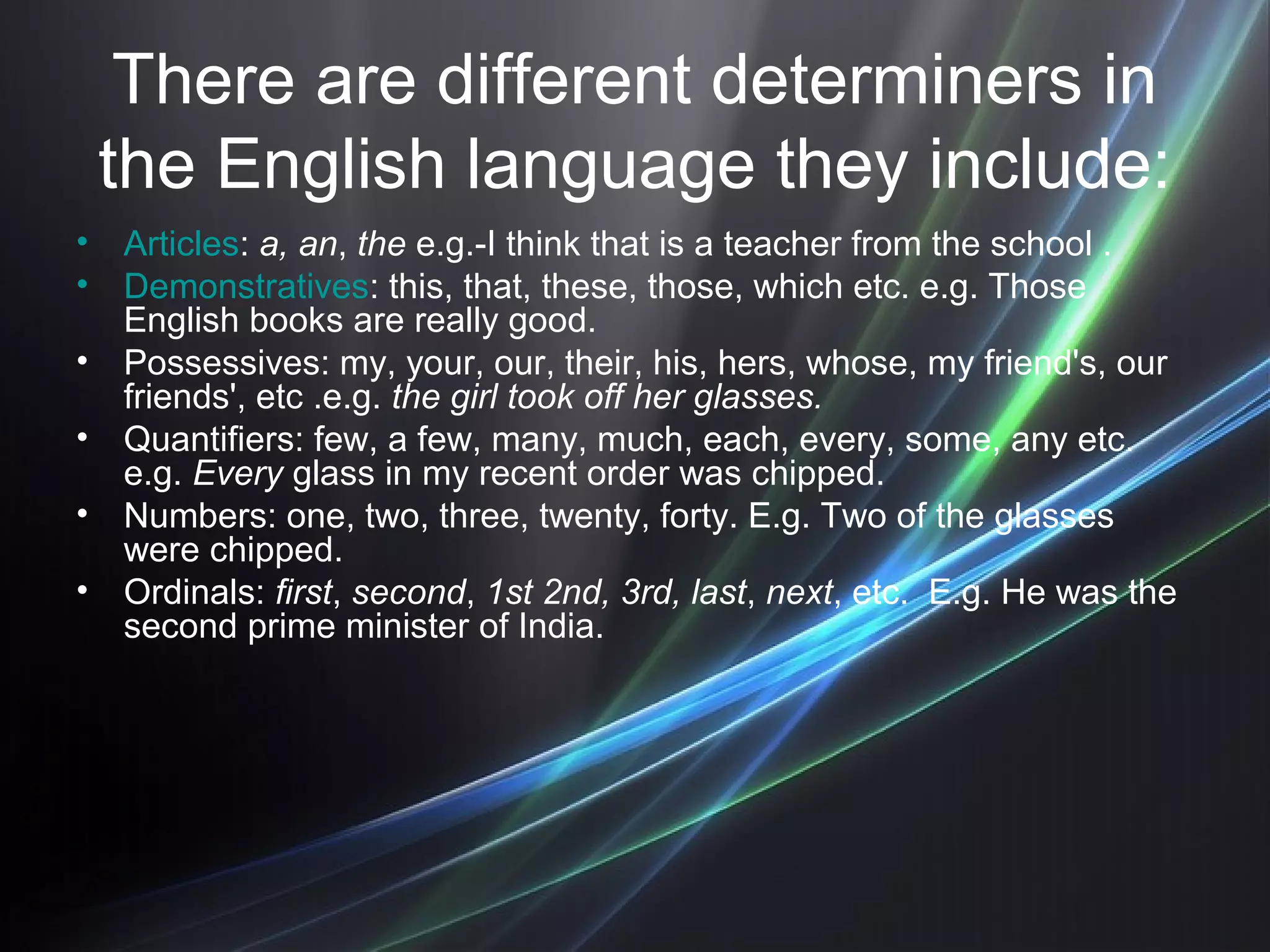 There are different determiners in the English language they include:

• Articles: a, an, the e.g.-I think that is a teacher from the school .
• Demonstratives: this, that, these, those, which etc. e.g. Those English books are really good.
• Possessives: my, your, our, their, his, hers, whose, my friend's, our friends', etc .e.g. the girl took off her glasses.
• Quantifiers: few, a few, many, much, each, every, some, any etc. e.g. Every glass in my recent order was chipped.
• Numbers: one, two, three, twenty, forty. E.g. Two of the glasses were chipped.
• Ordinals: first, second, 1st 2nd, 3rd, last, next, etc. E.g. He was the second prime minister of India.